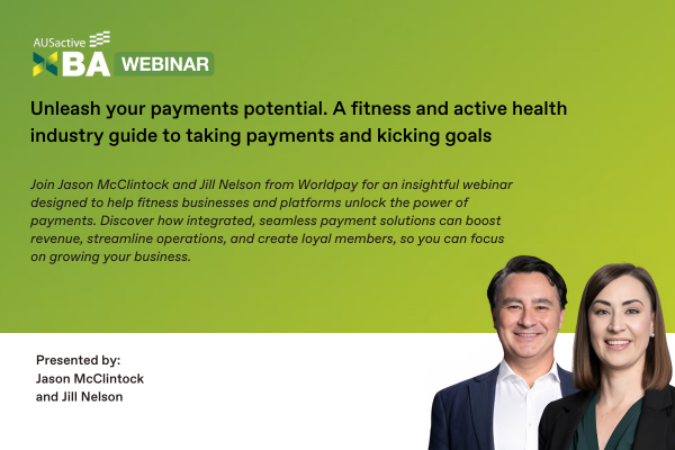 AUSactive
BA WEBINAR

Unleash your payments potential. A fitness and active health industry guide to taking payments and kicking goals

Join Jason McClintock and Jill Nelson from Worldpay for an insightful webinar designed to help fitness businesses and platforms unlock the power of payments. Discover how integrated, seamless payment solutions can boost revenue, streamline operations, and create loyal members, so you can focus on growing your business.

Presented by:
Jason McClintock
and Jill Nelson